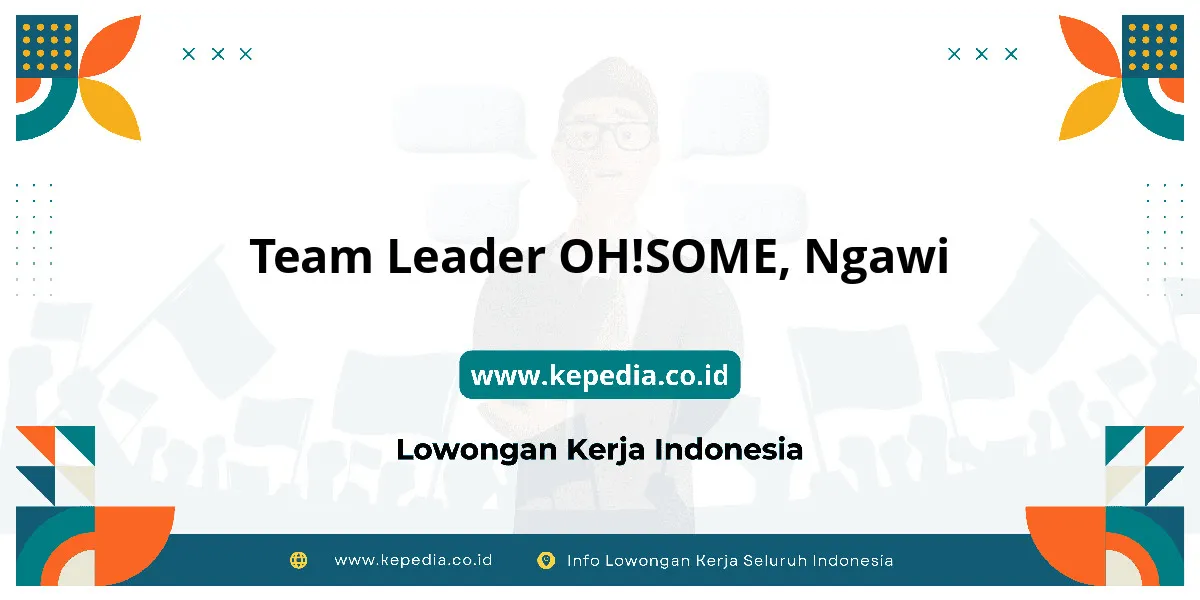 Team Leader OH!SOME, Ngawi

www.kepedia.co.id

Lowongan Kerja Indonesia

www.kepedia.co.id Info Lowongan Kerja Seluruh Indonesia